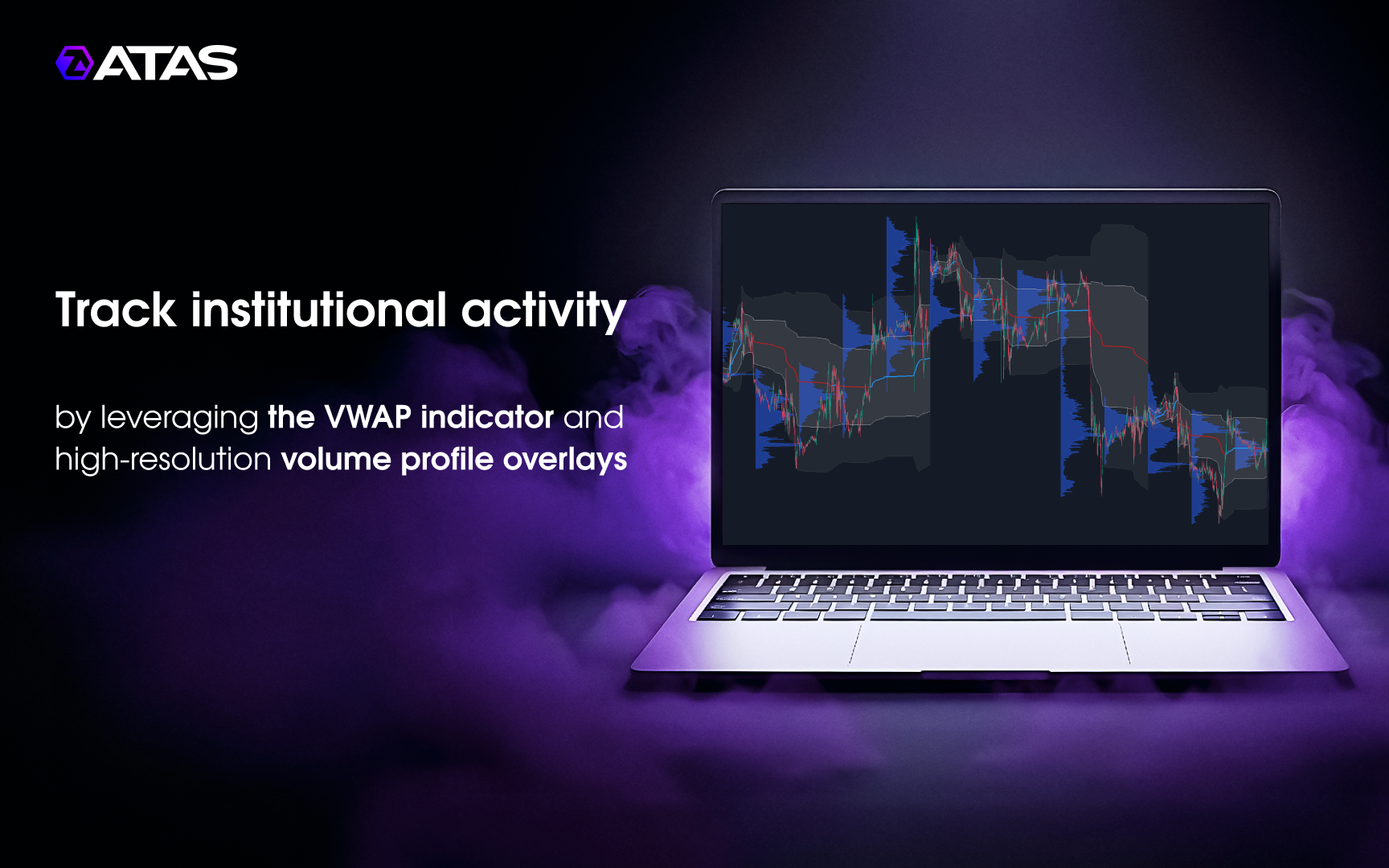 ATAS

Track institutional activity

by leveraging the VWAP indicator and high-resolution volume profile overlays